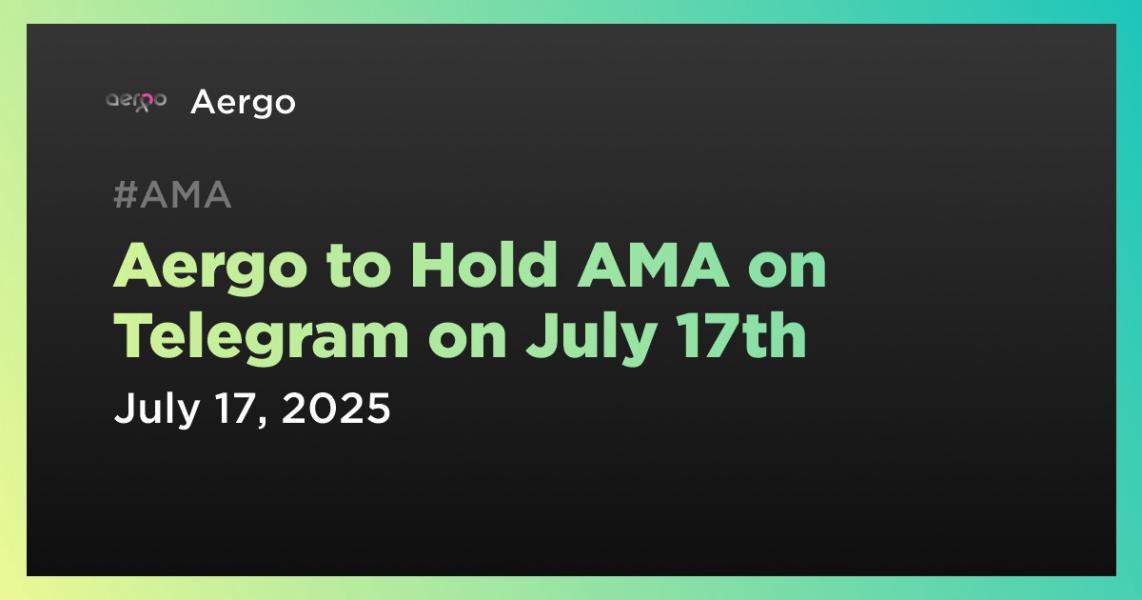 aergo Aergo

#AMA

Aergo to Hold AMA on Telegram on July 17th

July 17, 2025